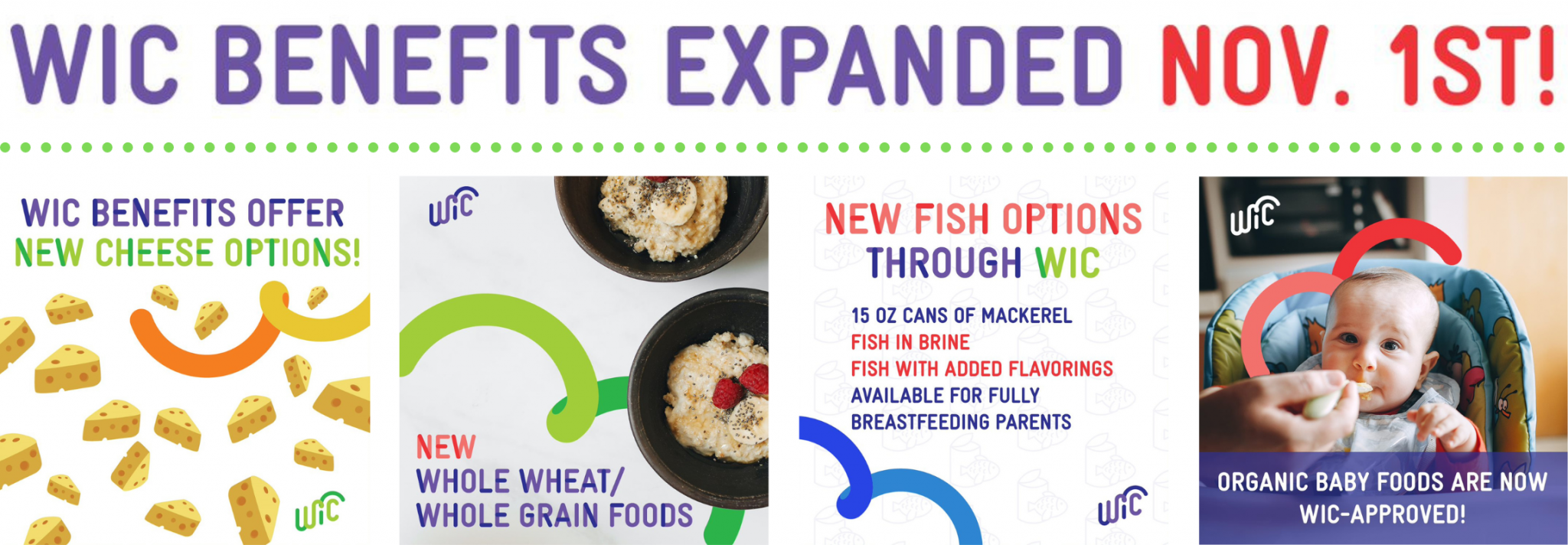 WIC BENEFITS EXPANDED NOV. 1ST!

WIC BENEFITS OFFER NEW CHEESE OPTIONS!

WIC

WIC

NEW WHOLE WHEAT/ WHOLE GRAIN FOODS

NEW FISH OPTIONS THROUGH WIC

15 OZ CANS OF MACKEREL
FISH IN BRINE
FISH WITH ADDED FLAVORINGS
AVAILABLE FOR FULLY BREASTFEEDING PARENTS

WIC

WIC

ORGANIC BABY FOODS ARE NOW WIC-APPROVED!